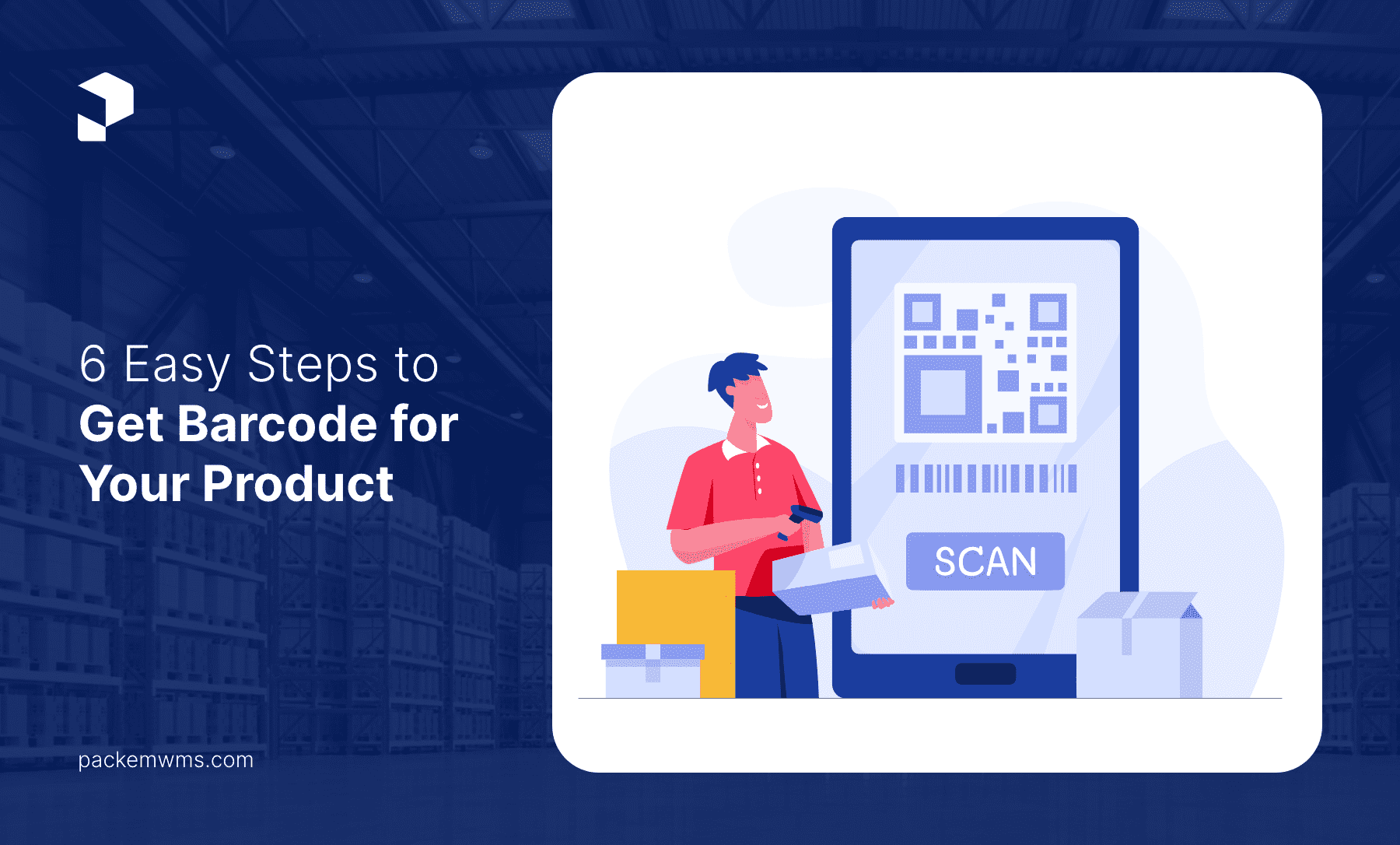 6 Easy Steps to
Get Barcode for Your Product

packemwms.com

SCAN